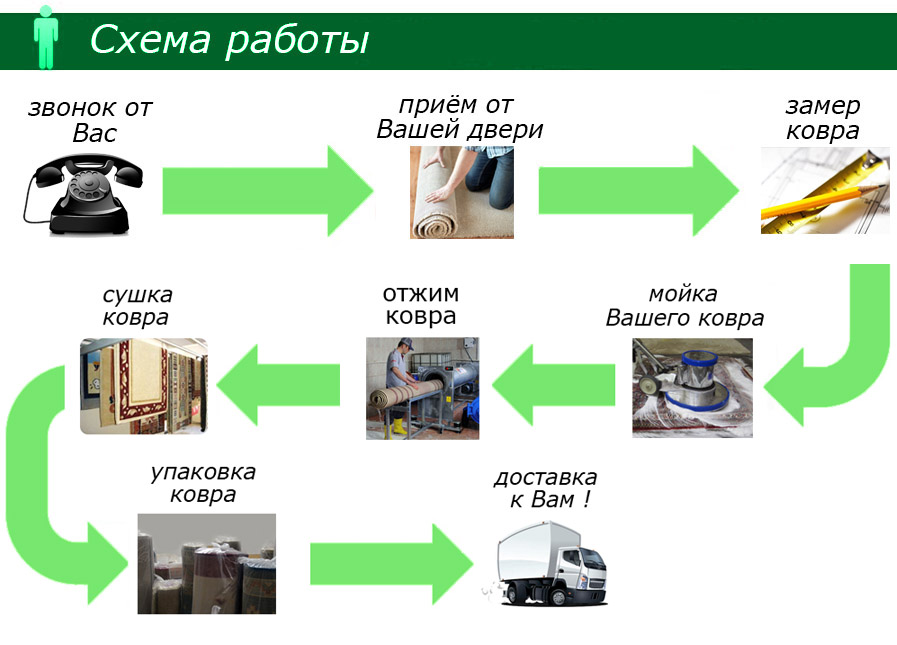 Схема работы

звонок от Вас

приём от Вашей двери

замер ковра

мойка Вашего ковра

отжим ковра

сушка ковра

упаковка ковра

доставка к Вам !